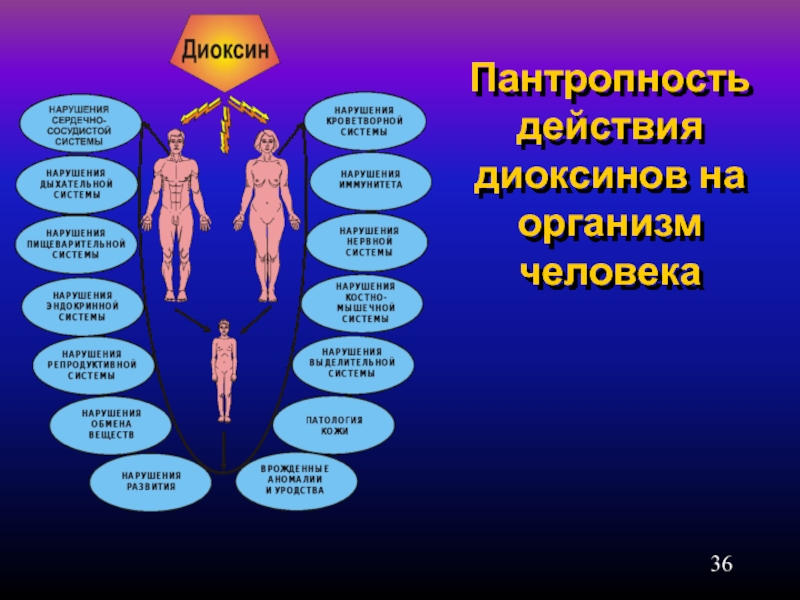 Диоксин

НАРУШЕНИЯ СЕРДЕЧНО-СОСУДИСТОЙ СИСТЕМЫ

НАРУШЕНИЯ ДЫХАТЕЛЬНОЙ СИСТЕМЫ

НАРУШЕНИЯ ПИЩЕВАРИТЕЛЬНОЙ СИСТЕМЫ

НАРУШЕНИЯ ЭНДОКРИННОЙ СИСТЕМЫ

НАРУШЕНИЯ РЕПРОДУКТИВНОЙ СИСТЕМЫ

НАРУШЕНИЯ ОБМЕНА ВЕЩЕСТВ

НАРУШЕНИЯ РАЗВИТИЯ

НАРУШЕНИЯ КРОВЕТВОРНОЙ СИСТЕМЫ

НАРУШЕНИЯ ИММУНИТЕТА

НАРУШЕНИЯ НЕРВНОЙ СИСТЕМЫ

НАРУШЕНИЯ КОСТНО-МЫШЕЧНОЙ СИСТЕМЫ

НАРУШЕНИЯ ВЫДЕЛИТЕЛЬНОЙ СИСТЕМЫ

ПАТОЛОГИЯ КОЖИ

ВРОЖДЕННЫЕ АНОМАЛИИ И УРОДСТВА

Пантропность действия диоксинов на организм человека

36